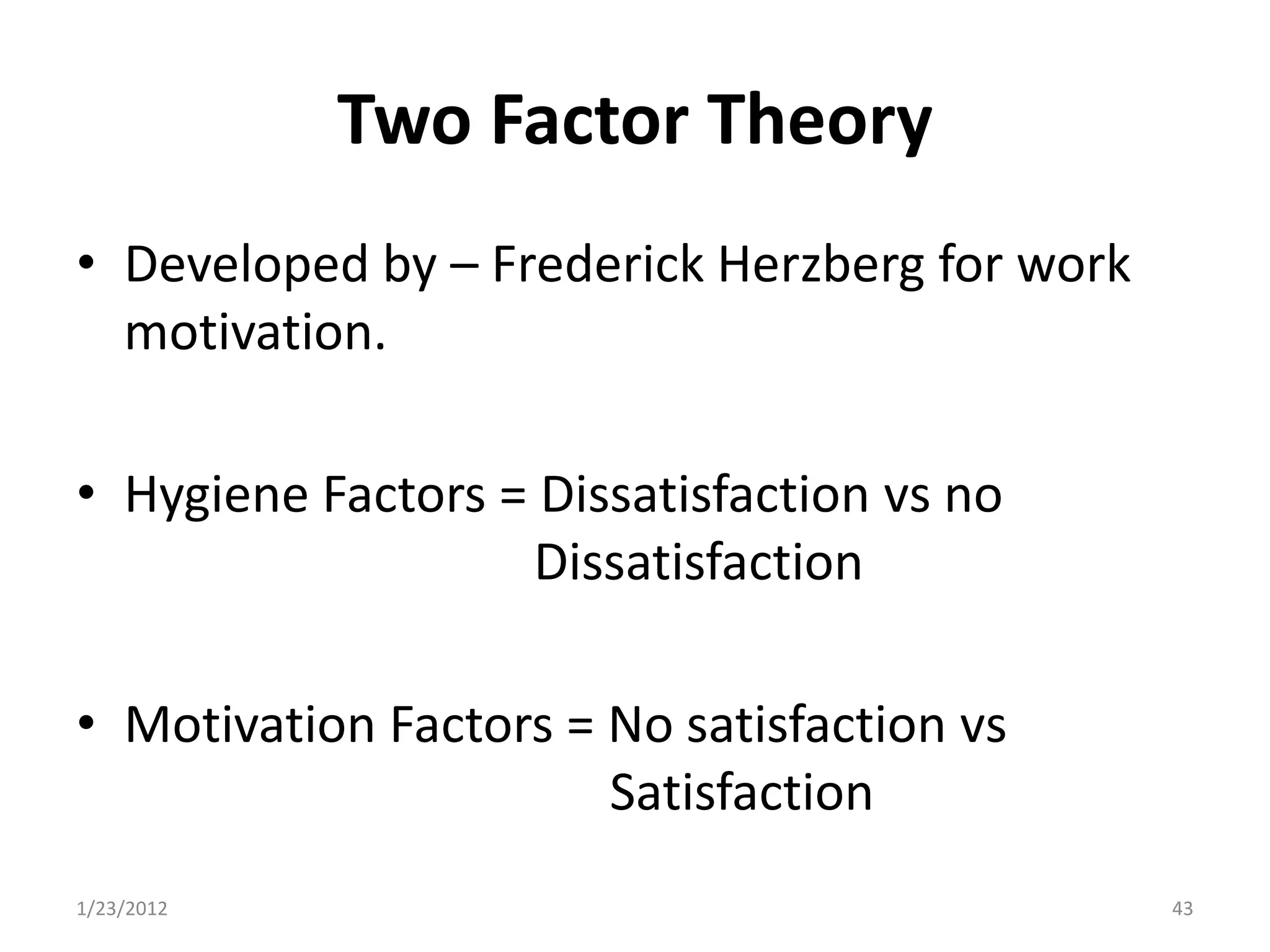 Two Factor Theory

• Developed by – Frederick Herzberg for work motivation.

• Hygiene Factors = Dissatisfaction vs no Dissatisfaction

• Motivation Factors = No satisfaction vs Satisfaction

1/23/2012

43